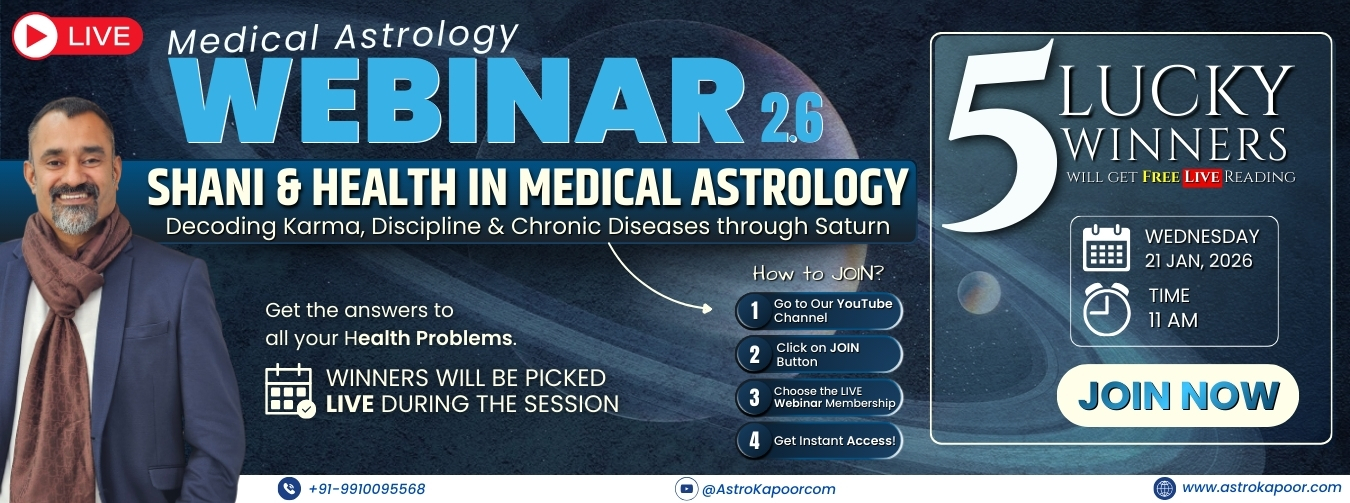 LIVE

Medical Astrology
WEBINAR 2.6

SHANI & HEALTH IN MEDICAL ASTROLOGY
Decoding Karma, Discipline & Chronic Diseases through Saturn

Get the answers to all your Health Problems.

WINNERS WILL BE PICKED LIVE DURING THE SESSION

How to JOIN?
1 Go to Our YouTube Channel
2 Click on JOIN Button
3 Choose the LIVE Webinar Membership
4 Get Instant Access!

5 LUCKY WINNERS
WILL GET FREE LIVE READING

WEDNESDAY
21 JAN, 2026

TIME
11 AM

JOIN NOW

+91-9910095568
@AstroKapoorcom
www.astrokapoor.com